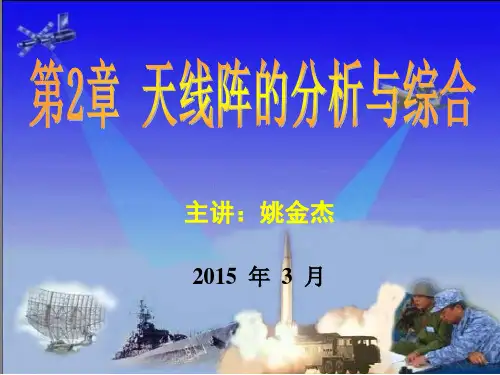 第2章 天线阵的分析与综合

主讲：姚金杰

2015 年 3 月